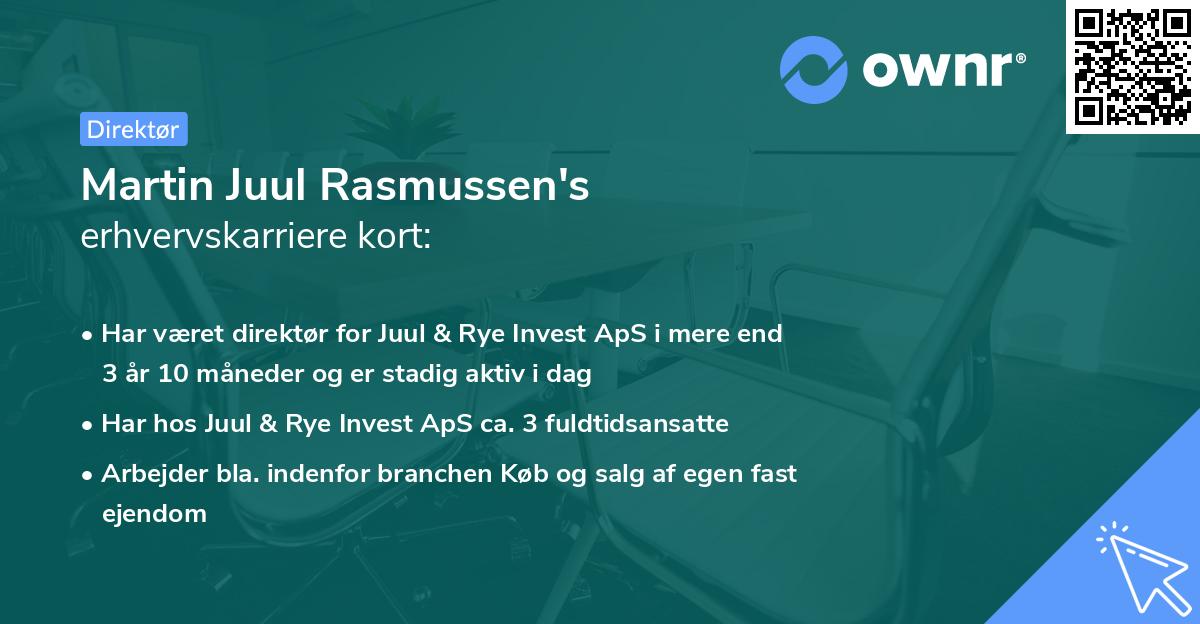 ownr®

Direktør

Martin Juul Rasmussen's
erhvervskarriere kort:

• Har været direktør for Juul & Rye Invest ApS i mere end 3 år 10 måneder og er stadig aktiv i dag
• Har hos Juul & Rye Invest ApS ca. 3 fuldtidsansatte
• Arbejder bla. indenfor branchen Køb og salg af egen fast ejendom